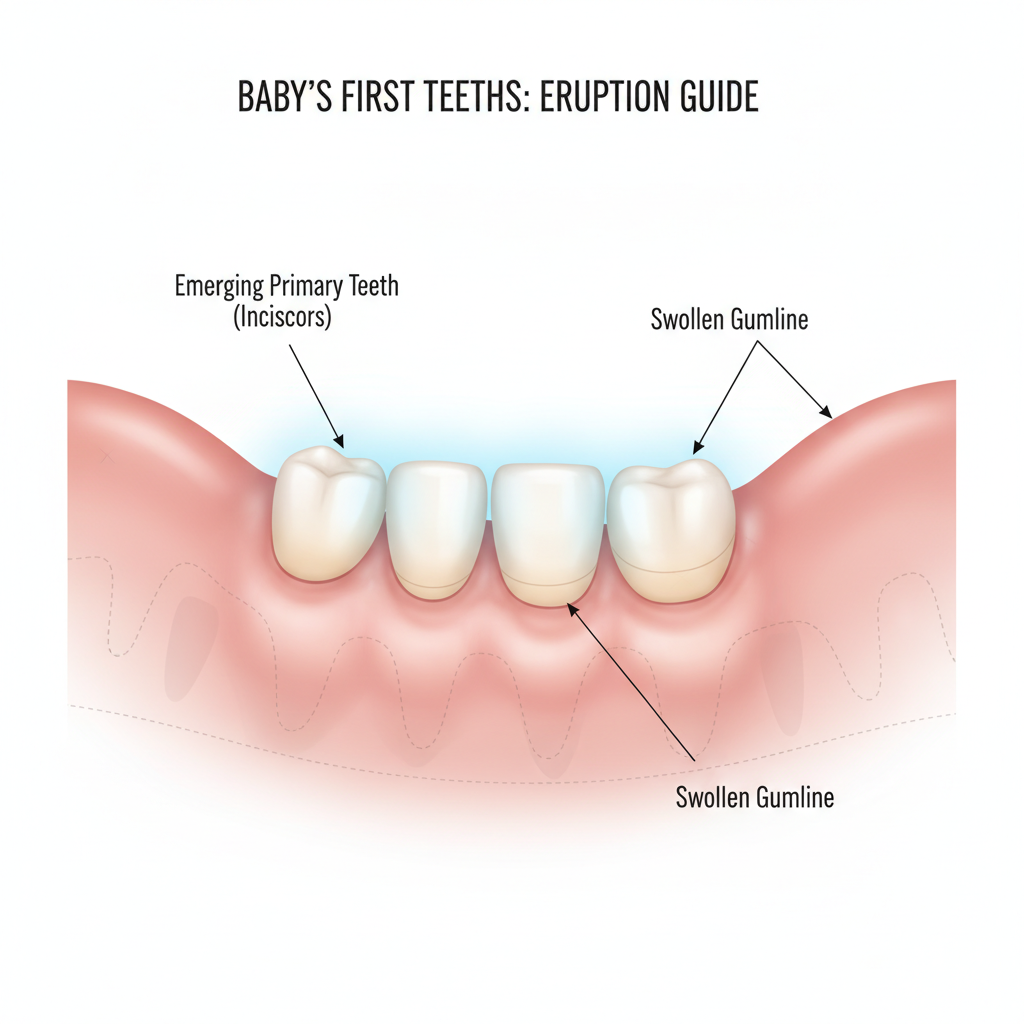 BABY'S FIRST TEETHS: ERUPTION GUIDE

Emerging Primary Teeth (Inciscors)

Swollen Gumline

Swollen Gumline